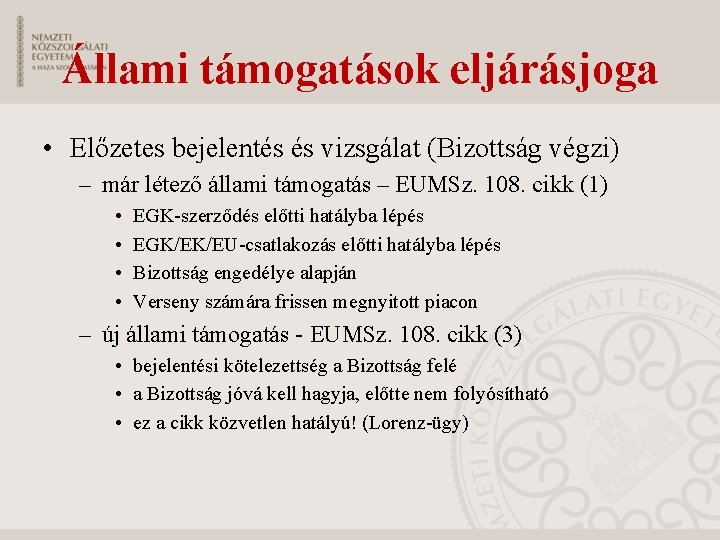 NEMZETI
KÖZSZOLGÁLATI
EGYETEM
A HAZA SZOLGÁLATÁBAN

Állami támogatások eljárásjoga

• Előzetes bejelentés és vizsgálat (Bizottság végzi)
– már létező állami támogatás – EUMSz. 108. cikk (1)
• EGK-szerződés előtti hatályba lépés
• EGK/EK/EU-csatlakozás előtti hatályba lépés
• Bizottság engedélye alapján
• Verseny számára frissen megnyitott piacon
– új állami támogatás - EUMSz. 108. cikk (3)
• bejelentési kötelezettség a Bizottság felé
• a Bizottság jóvá kell hagyja, előtte nem folyósítható
• ez a cikk közvetlen hatályú! (Lorenz-ügy)

NEMZETI KÖZSZOLGÁLATI EGYETEM